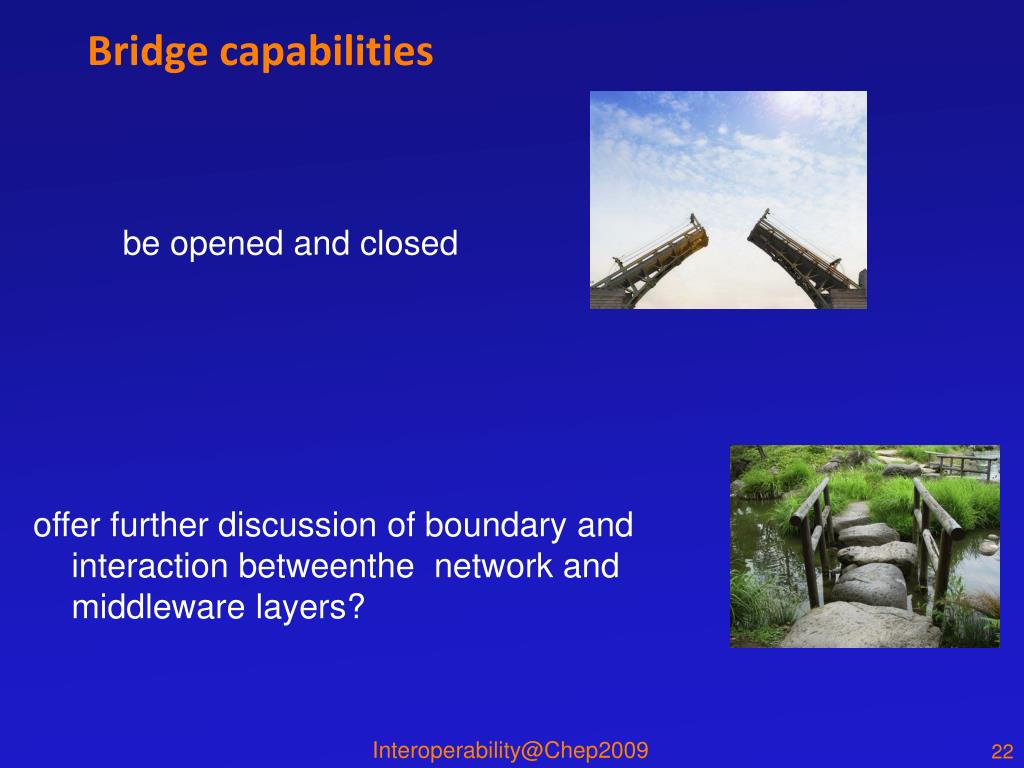 Bridge capabilities

be opened and closed

offer further discussion of boundary and interaction betweenthe  network and middleware layers?

Interoperability@Chep2009

22